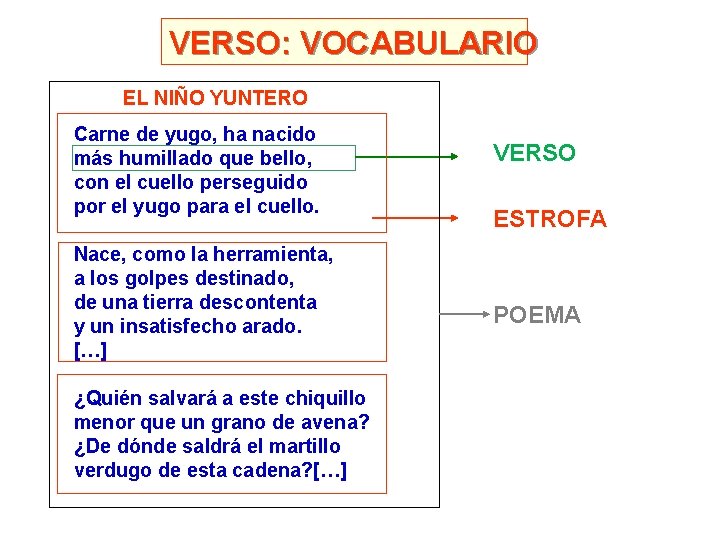 VERSO: VOCABULARIO

EL NIÑO YUNTERO

Carne de yugo, ha nacido
más humillado que bello,
con el cuello perseguido
por el yugo para el cuello.

Nace, como la herramienta,
a los golpes destinado,
de una tierra descontenta
y un insatisfecho arado.
[…]

¿Quién salvará a este chiquillo
menor que un grano de avena?
¿De dónde saldrá el martillo
verdugo de esta cadena?[…]

VERSO

ESTROFA

POEMA